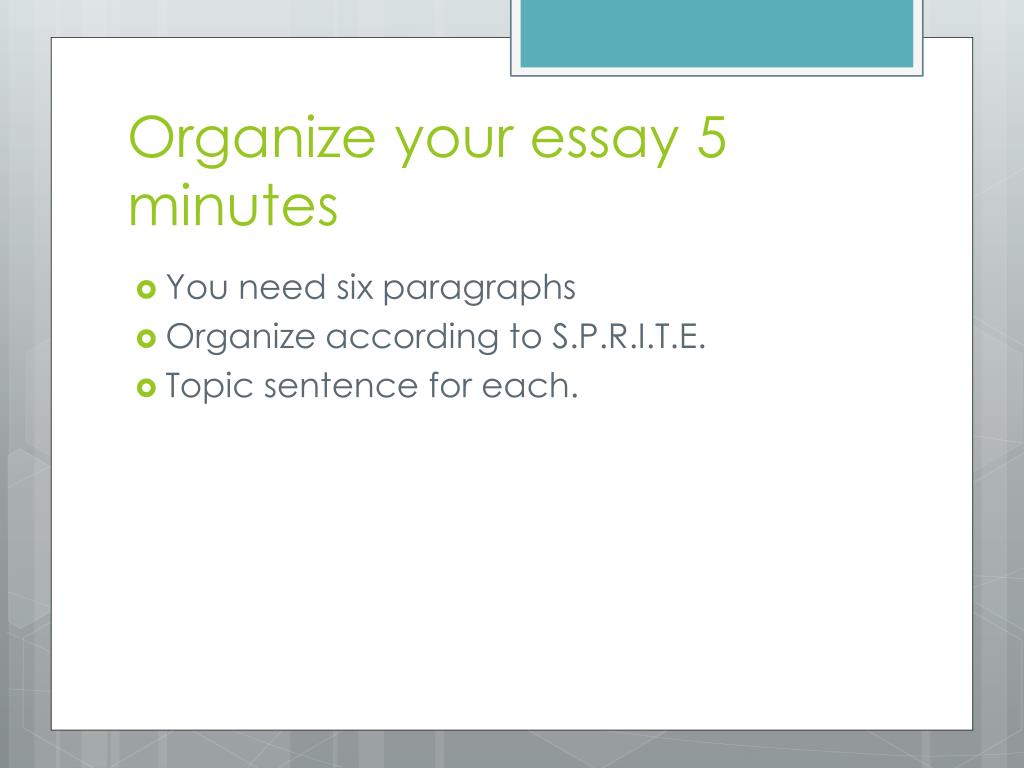 Organize your essay 5 minutes

You need six paragraphs
Organize according to S.P.R.I.T.E.
Topic sentence for each.